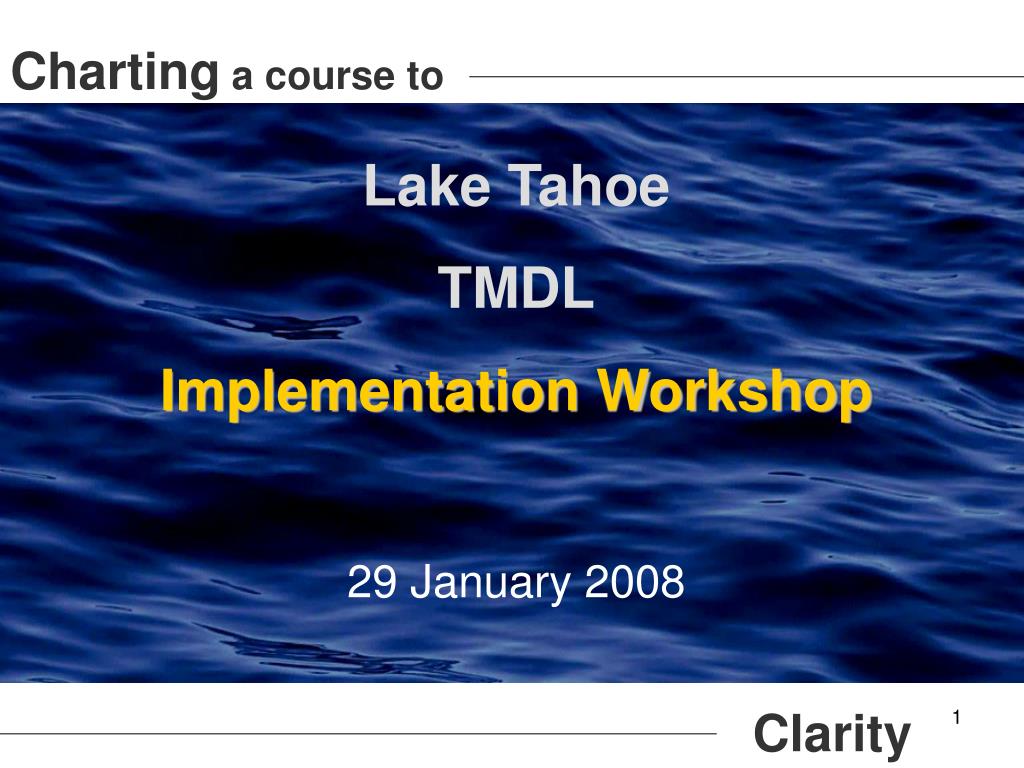 Charting a course to

Lake Tahoe

TMDL

Implementation Workshop

29 January 2008

Clarity

1